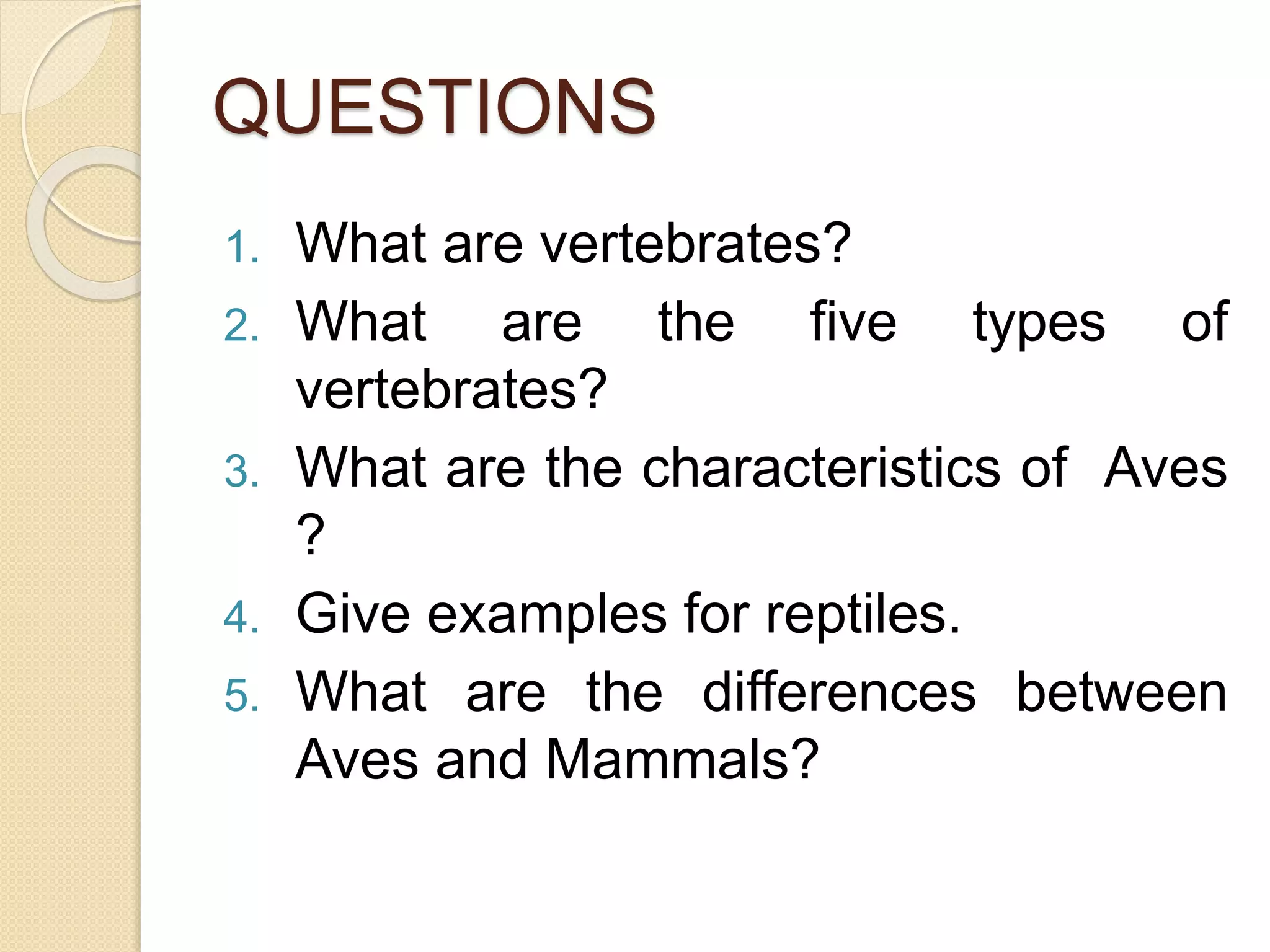 QUESTIONS

1. What are vertebrates?
2. What are the five types of vertebrates?
3. What are the characteristics of Aves ?
4. Give examples for reptiles.
5. What are the differences between Aves and Mammals?